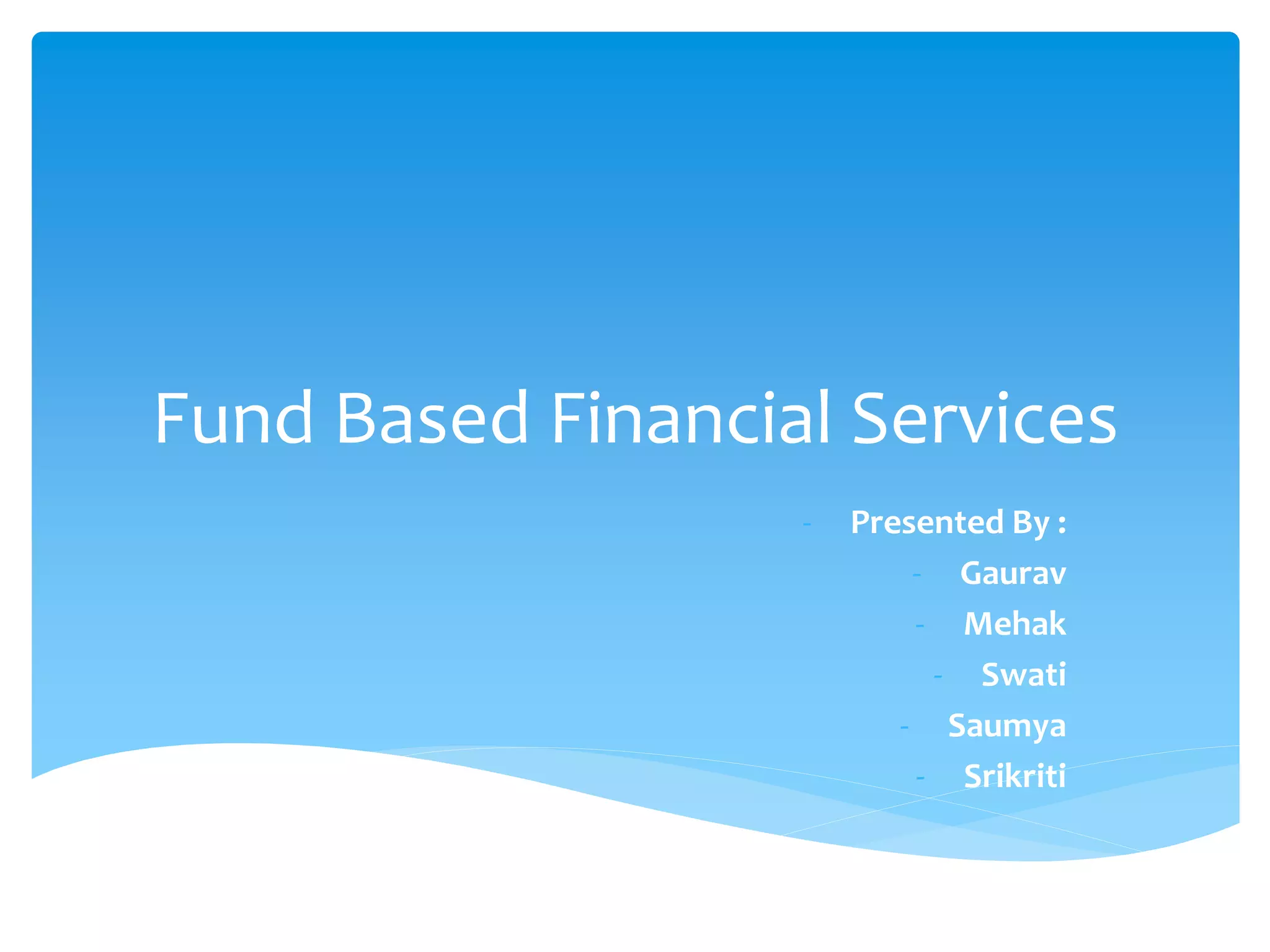 Fund Based Financial Services

- Presented By :
- Gaurav
- Mehak
- Swati
- Saumya
- Srikriti